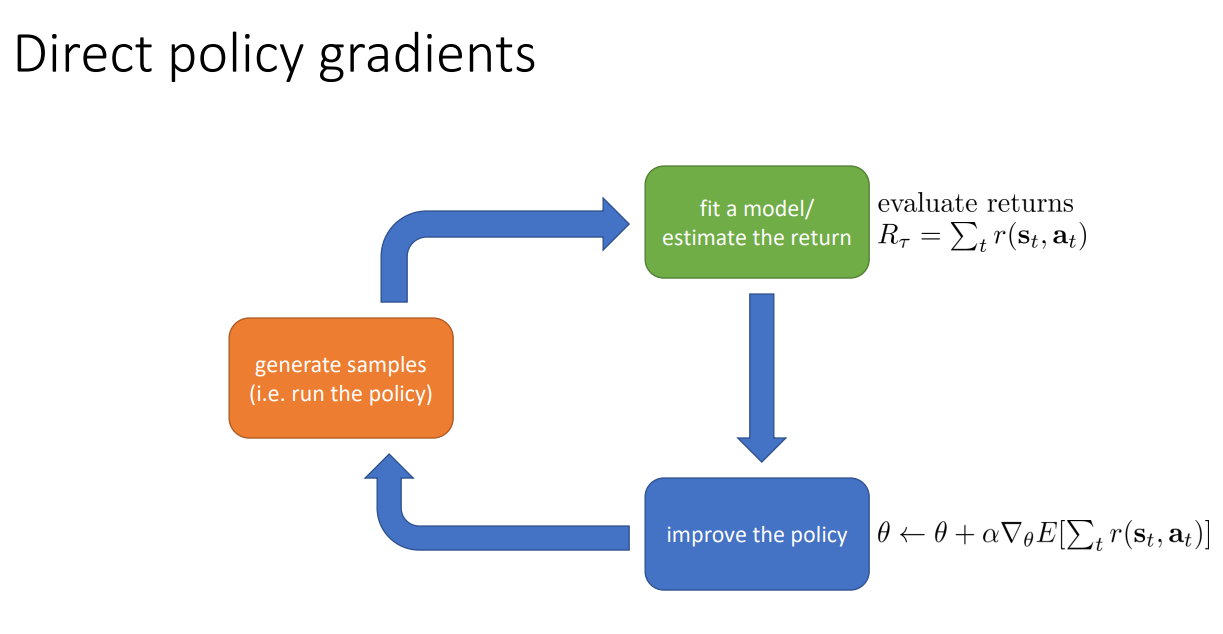 Direct policy gradients

fit a model/ estimate the return

evaluate returns
$R_\tau = \sum_t r(\mathbf{s}_t, \mathbf{a}_t)$

generate samples (i.e. run the policy)

improve the policy

$\theta \leftarrow \theta + \alpha \nabla_\theta E[\sum_t r(\mathbf{s}_t, \mathbf{a}_t)]$